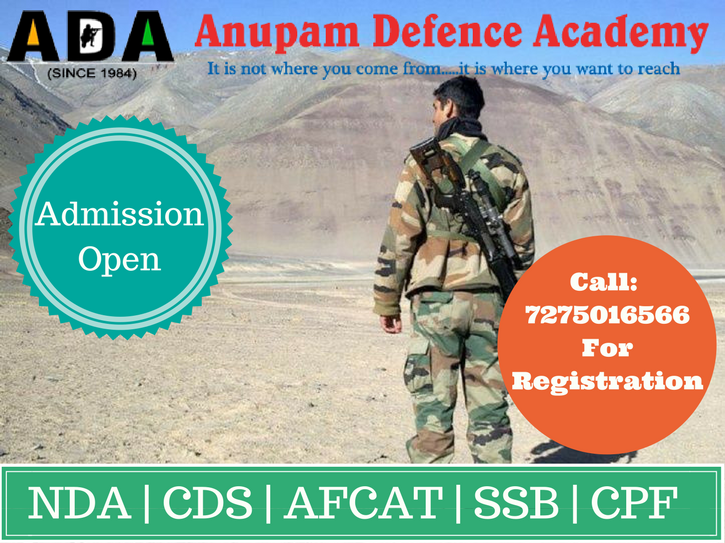 ADA
(SINCE 1984)

Anupam Defence Academy

It is not where you come from.....it is where you want to reach

Admission Open

Call: 7275016566 For Registration

NDA | CDS | AFCAT | SSB | CPF